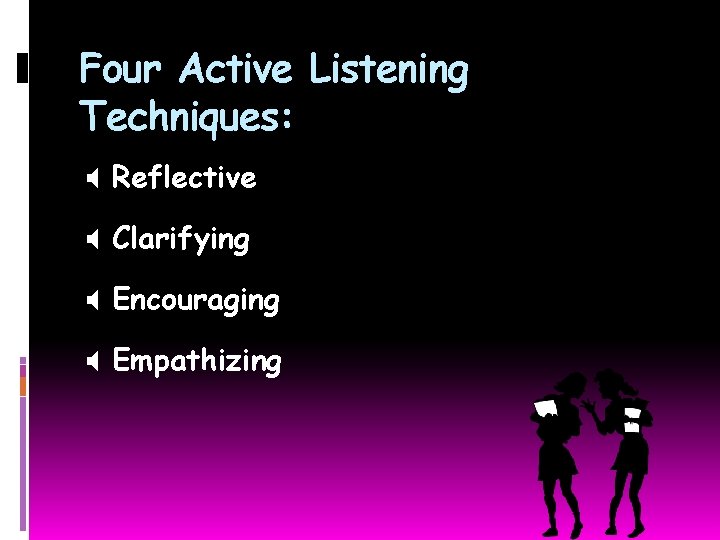 Four Active Listening Techniques:

Reflective

Clarifying

Encouraging

Empathizing